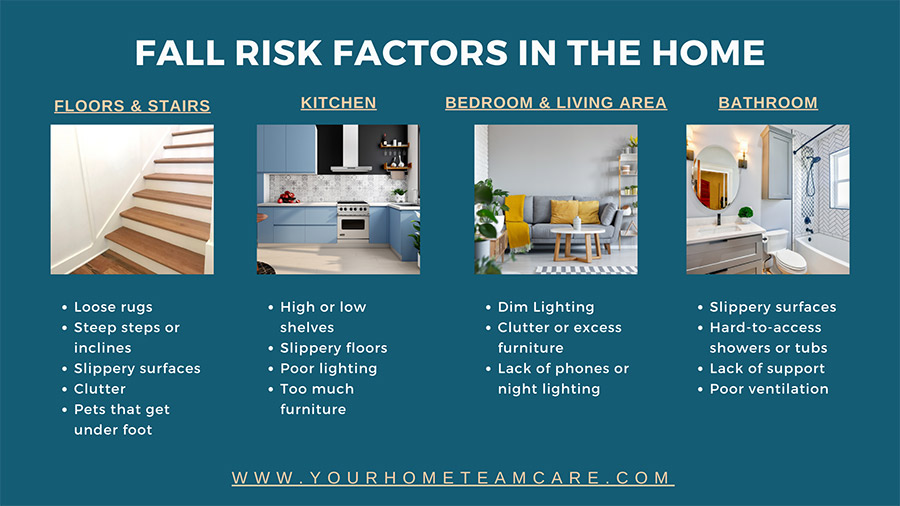 FALL RISK FACTORS IN THE HOME

FLOORS & STAIRS

- Loose rugs
- Steep steps or inclines
- Slippery surfaces
- Clutter
- Pets that get under foot

KITCHEN

- High or low shelves
- Slippery floors
- Poor lighting
- Too much furniture

BEDROOM & LIVING AREA

- Dim Lighting
- Clutter or excess furniture
- Lack of phones or night lighting

BATHROOM

- Slippery surfaces
- Hard-to-access showers or tubs
- Lack of support
- Poor ventilation

WWW.YOURHOMETEAMCARE.COM